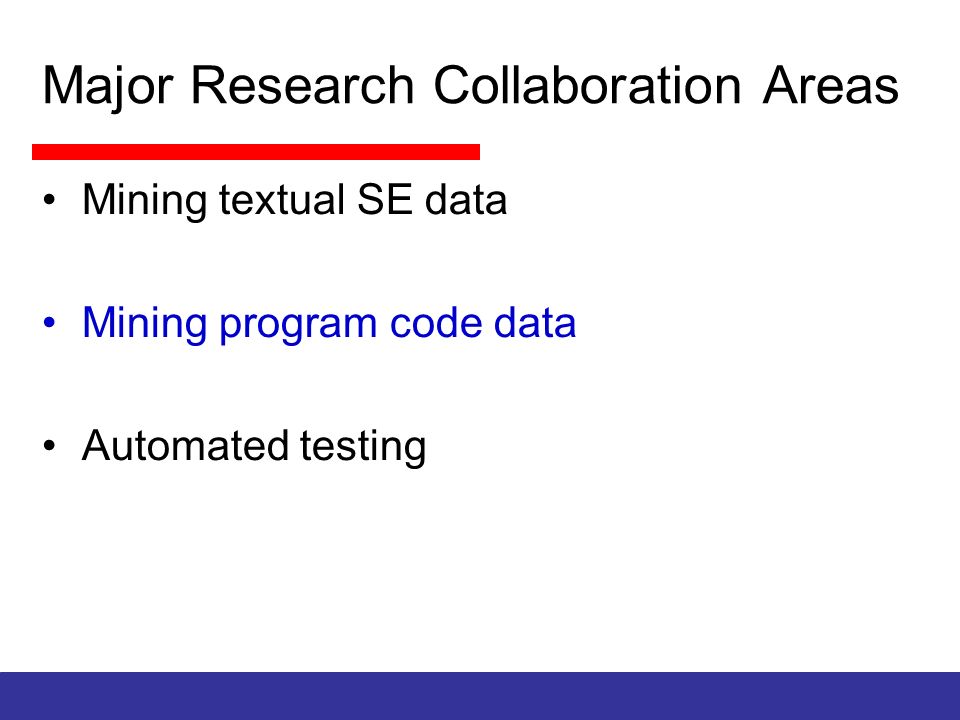 Major Research Collaboration Areas

• Mining textual SE data

• Mining program code data

• Automated testing